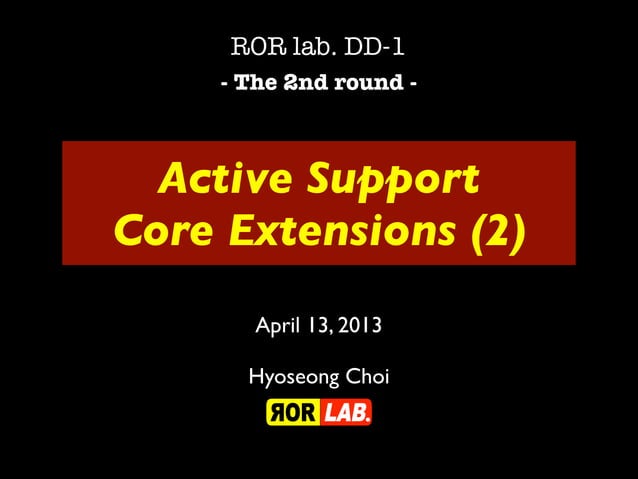 ROR lab. DD-1
- The 2nd round -

Active Support
Core Extensions (2)

April 13, 2013

Hyoseong Choi

ROR LAB.